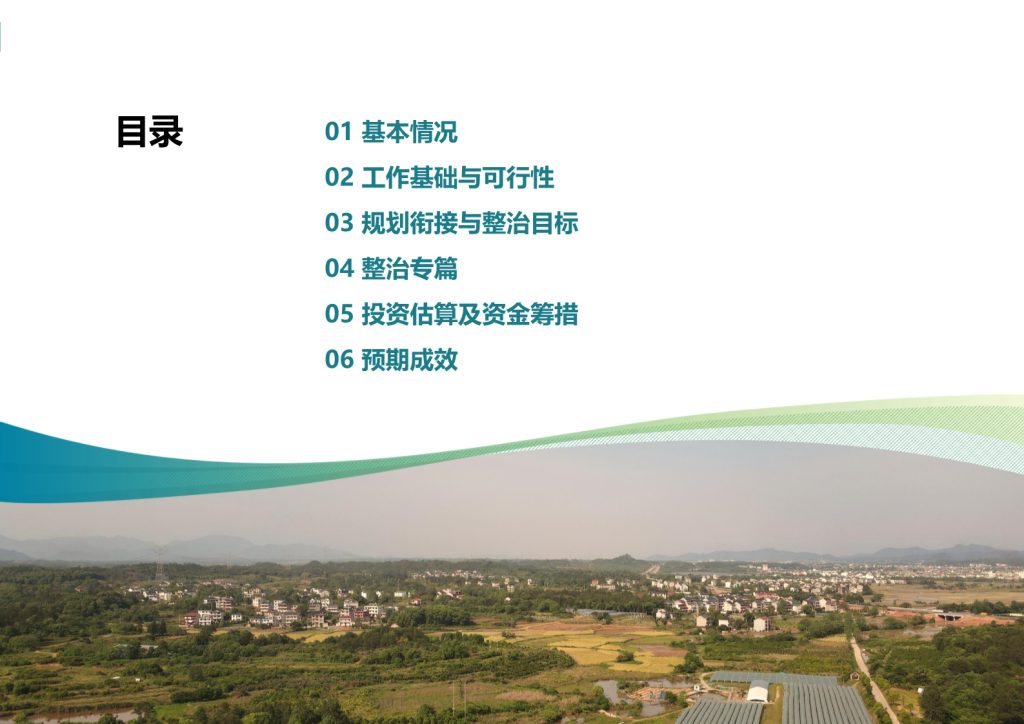 目录

01 基本情况
02 工作基础与可行性
03 规划衔接与整治目标
04 整治专篇
05 投资估算及资金筹措
06 预期成效